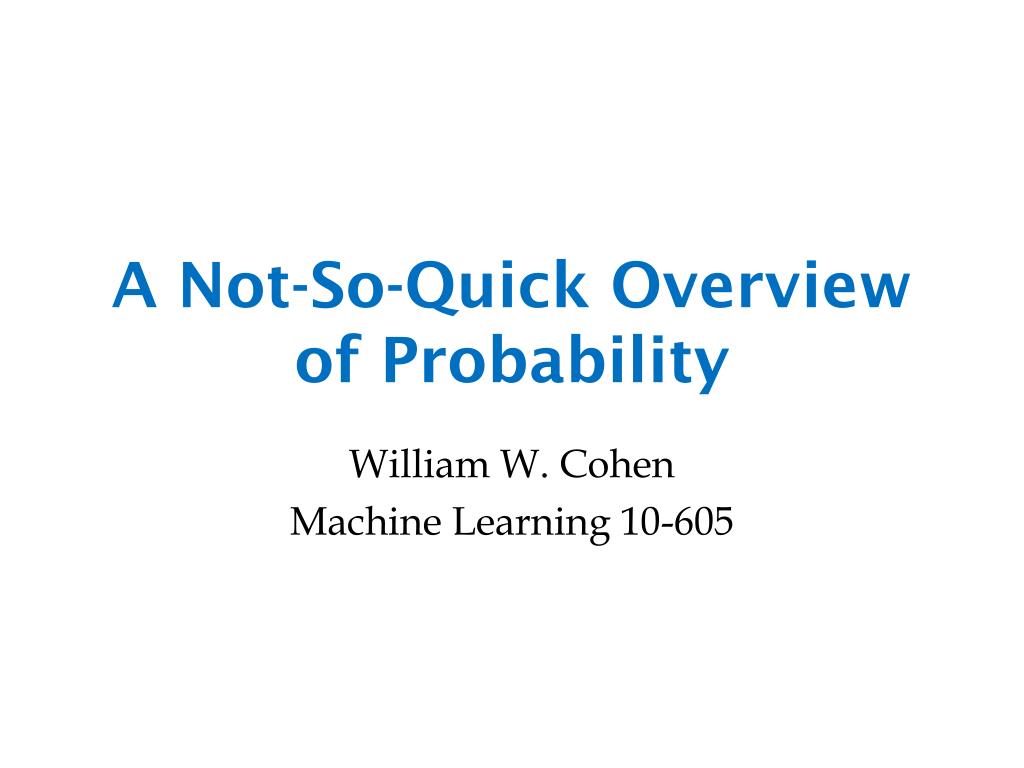 A Not-So-Quick Overview of Probability

William W. Cohen
Machine Learning 10-605